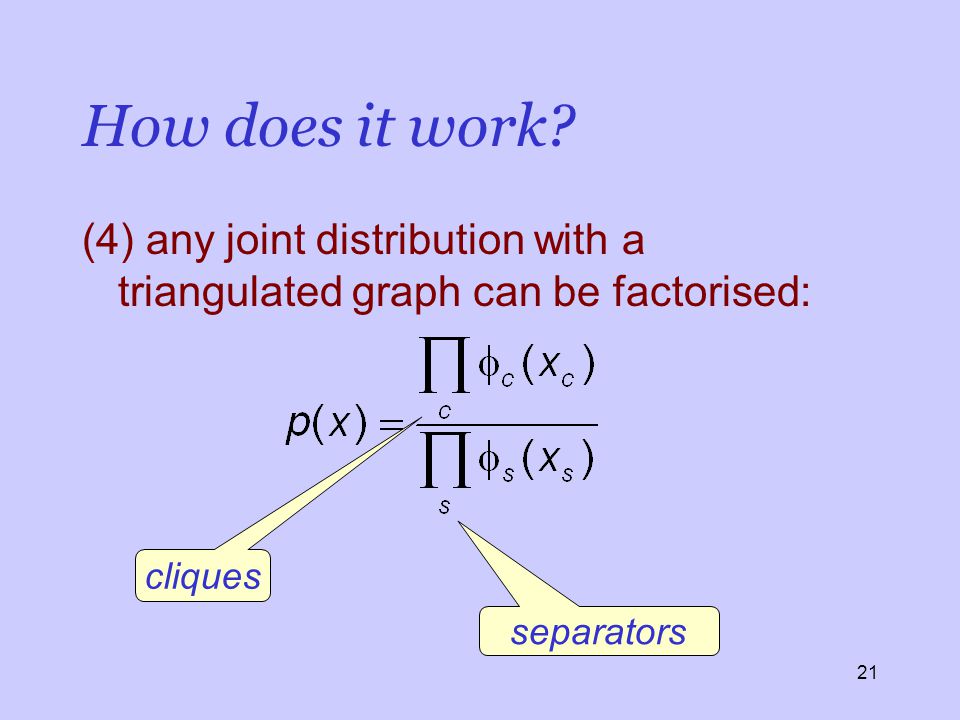 How does it work?

(4) any joint distribution with a triangulated graph can be factorised:

$p(x) = \frac{\prod_{c} \phi_c(x_c)}{\prod_{s} \phi_s(x_s)}$

cliques

separators

21